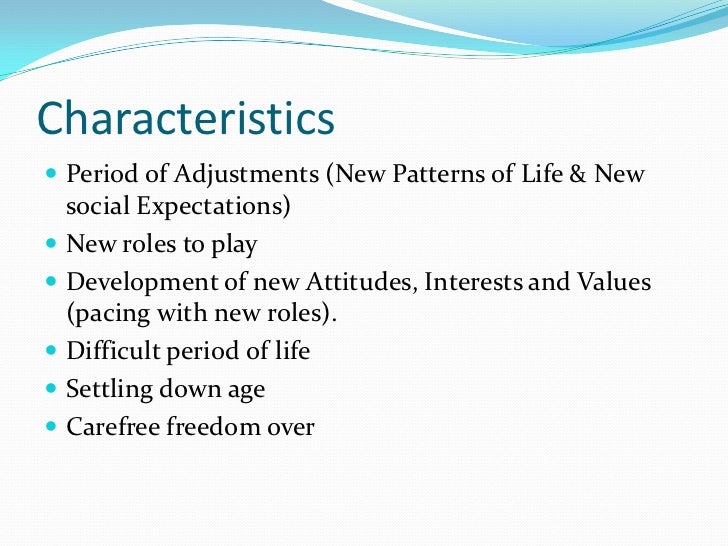 Characteristics

- Period of Adjustments (New Patterns of Life & New social Expectations)
- New roles to play
- Development of new Attitudes, Interests and Values (pacing with new roles).
- Difficult period of life
- Settling down age
- Carefree freedom over